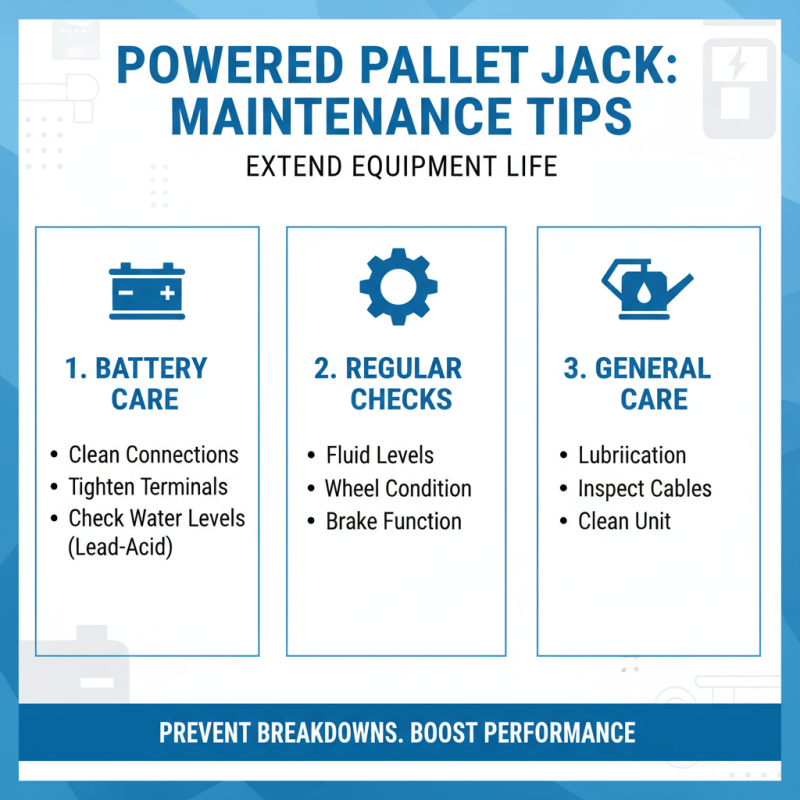 POWERED PALLET JACK: MAINTENANCE TIPS

EXTEND EQUIPMENT LIFE

1. BATTERY CARE

• Clean Connections
• Tighten Terminals
• Check Water Levels (Lead-Acid)

2. REGULAR CHECKS

• Fluid Levels
• Wheel Condition
• Brake Function

3. GENERAL CARE

• Lubriication
• Inspect Cables
• Clean Unit

PREVENT BREAKDOWNS. BOOST PERFORMANCE